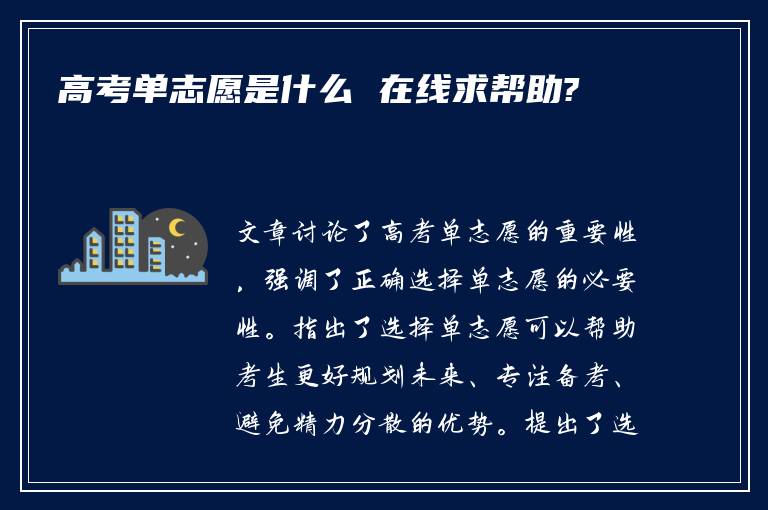 高考单志愿是什么 在线求帮助?

文章讨论了高考单志愿的重要性，强调了正确选择单志愿的必要性。指出了选择单志愿可以帮助考生更好规划未来、专注备考、避免精力分散的优势。提出了选